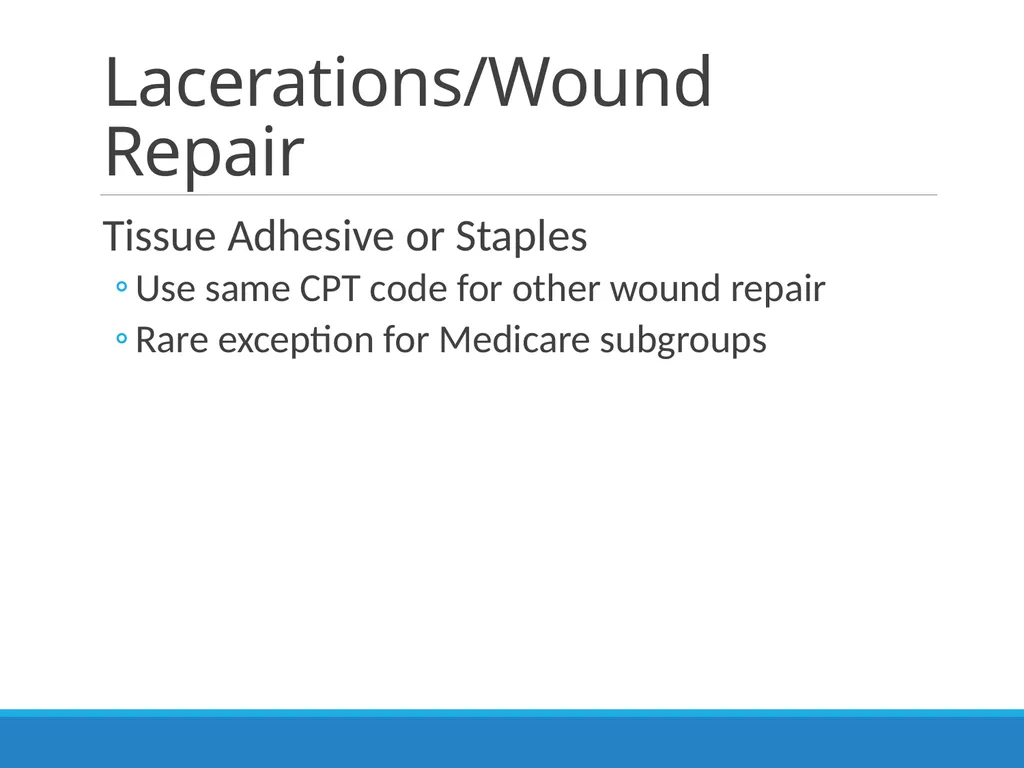 Lacerations/Wound Repair

Tissue Adhesive or Staples

◦ Use same CPT code for other wound repair

◦ Rare exception for Medicare subgroups